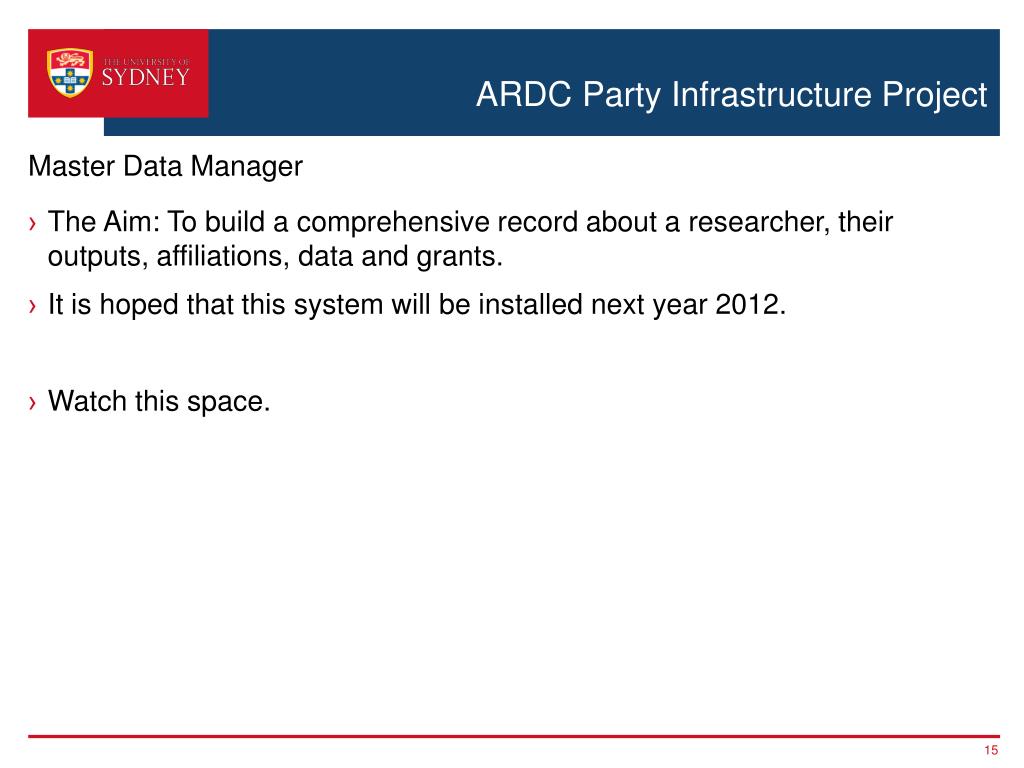 THE UNIVERSITY OF SYDNEY

ARDC Party Infrastructure Project

Master Data Manager

› The Aim: To build a comprehensive record about a researcher, their outputs, affiliations, data and grants.

› It is hoped that this system will be installed next year 2012.

› Watch this space.

15